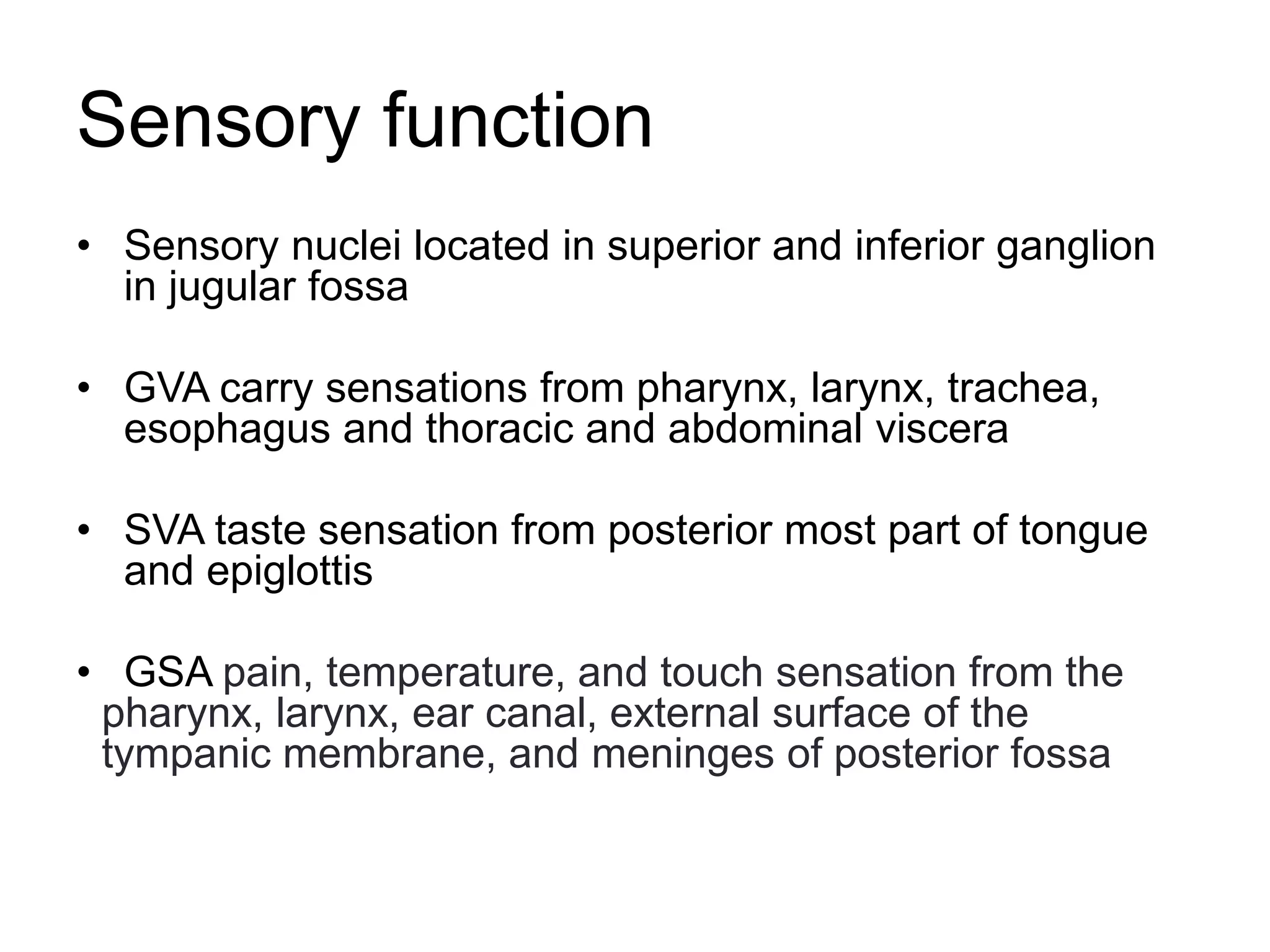 Sensory function

• Sensory nuclei located in superior and inferior ganglion in jugular fossa

• GVA carry sensations from pharynx, larynx, trachea, esophagus and thoracic and abdominal viscera

• SVA taste sensation from posterior most part of tongue and epiglottis

• GSA pain, temperature, and touch sensation from the pharynx, larynx, ear canal, external surface of the tympanic membrane, and meninges of posterior fossa